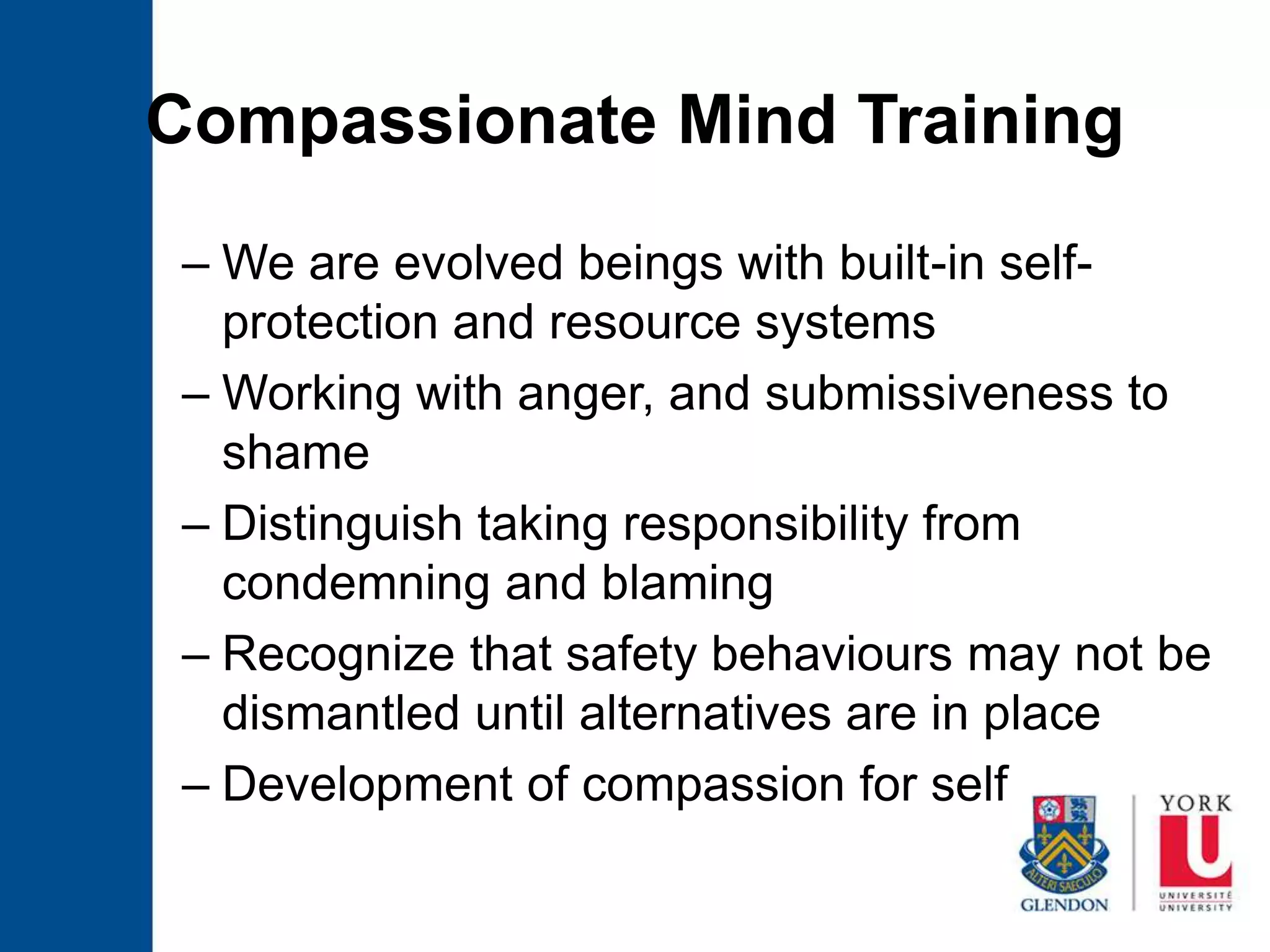 Compassionate Mind Training

– We are evolved beings with built-in self-protection and resource systems

– Working with anger, and submissiveness to shame

– Distinguish taking responsibility from condemning and blaming

– Recognize that safety behaviours may not be dismantled until alternatives are in place

– Development of compassion for self

ALTERI SAECULO
GLENDON

YORK
U
UNIVERSITÉ
UNIVERSITY